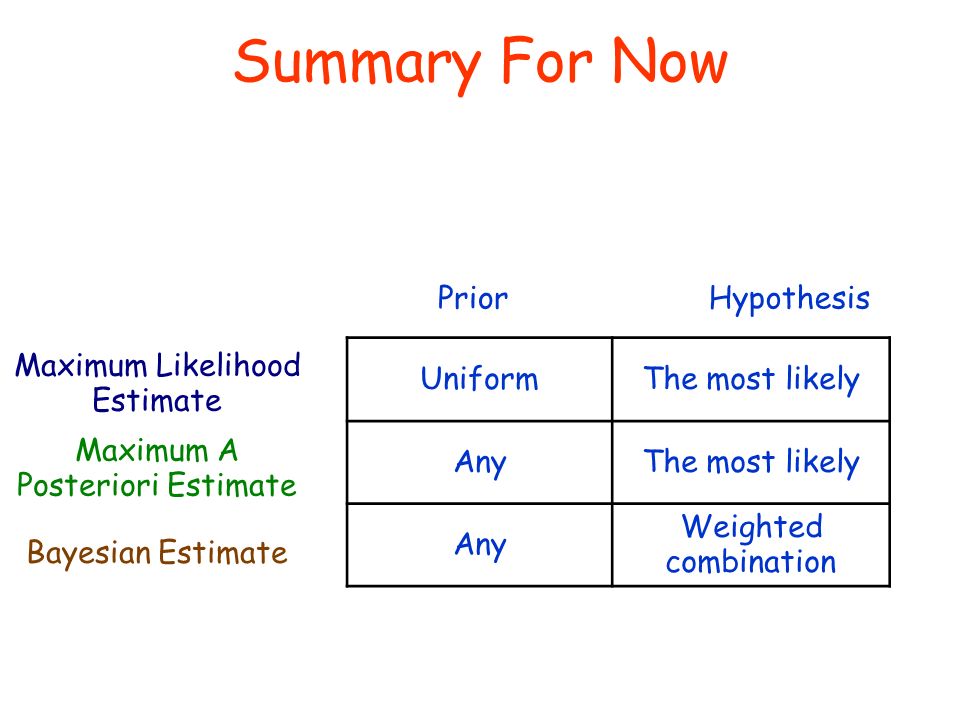 Summary For Now

|  | Prior | Hypothesis |
|---|---|---|
| Maximum Likelihood Estimate | Uniform | The most likely |
| Maximum A Posteriori Estimate | Any | The most likely |
| Bayesian Estimate | Any | Weighted combination |